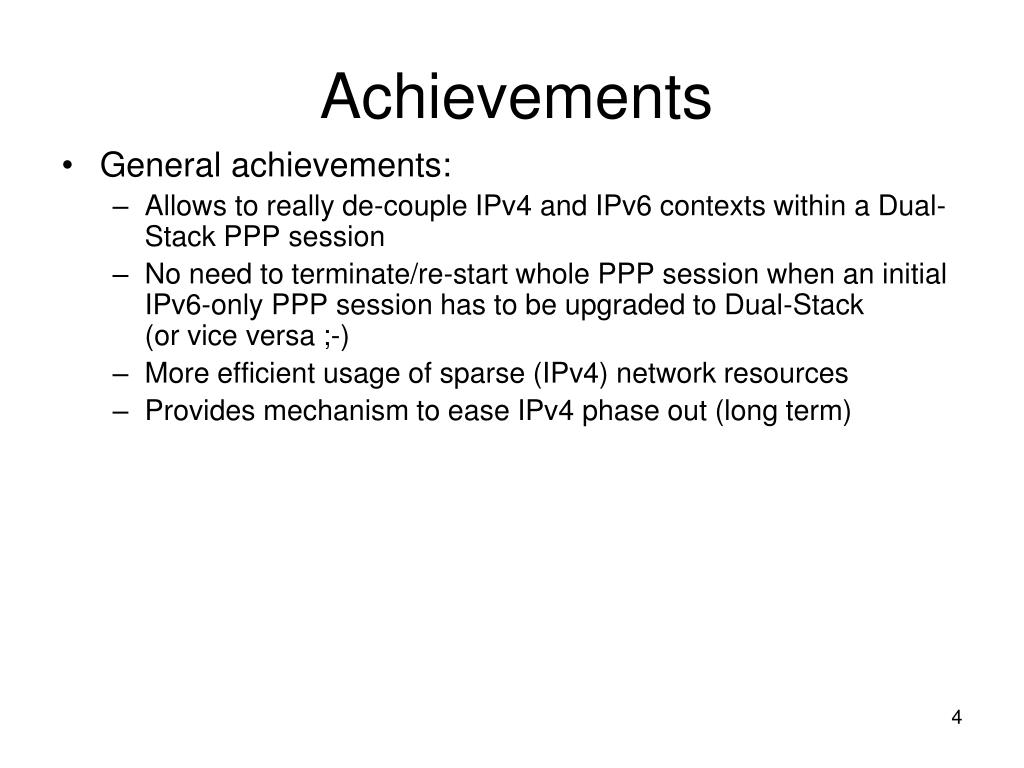 Achievements

• General achievements:
– Allows to really de-couple IPv4 and IPv6 contexts within a Dual-Stack PPP session
– No need to terminate/re-start whole PPP session when an initial IPv6-only PPP session has to be upgraded to Dual-Stack (or vice versa ;-)
– More efficient usage of sparse (IPv4) network resources
– Provides mechanism to ease IPv4 phase out (long term)

4